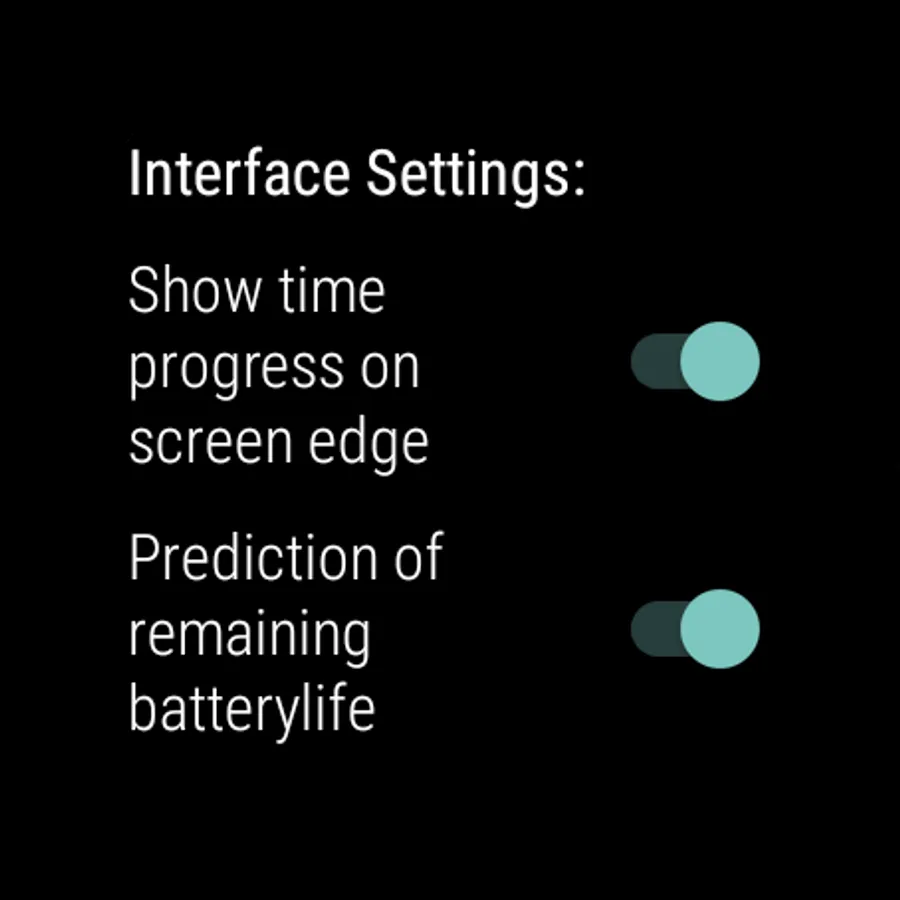 Interface Settings:

Show time progress on screen edge

Prediction of remaining batterylife